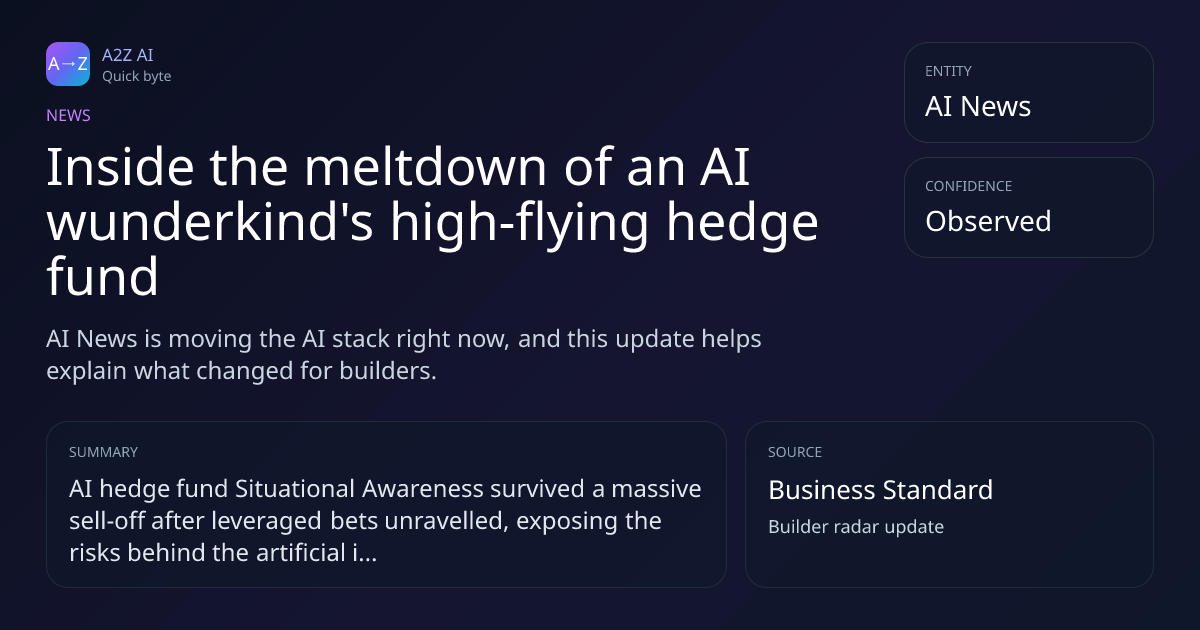 A→Z

A2Z AI
Quick byte

NEWS

Inside the meltdown of an AI wunderkind's high-flying hedge fund

AI News is moving the AI stack right now, and this update helps explain what changed for builders.

ENTITY
AI News

CONFIDENCE
Observed

SUMMARY
AI hedge fund Situational Awareness survived a massive sell-off after leveraged bets unravelled, exposing the risks behind the artificial i...

SOURCE
Business Standard
Builder radar update